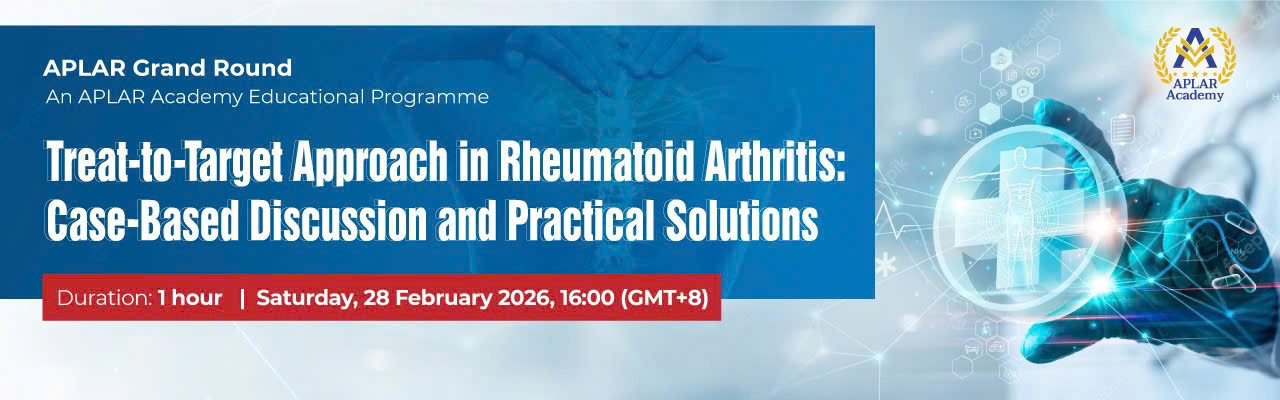 APLAR Grand Round
An APLAR Academy Educational Programme

Treat-to-Target Approach in Rheumatoid Arthritis: Case-Based Discussion and Practical Solutions

Duration: 1 hour | Saturday, 28 February 2026, 16:00 (GMT+8)

APLAR Academy